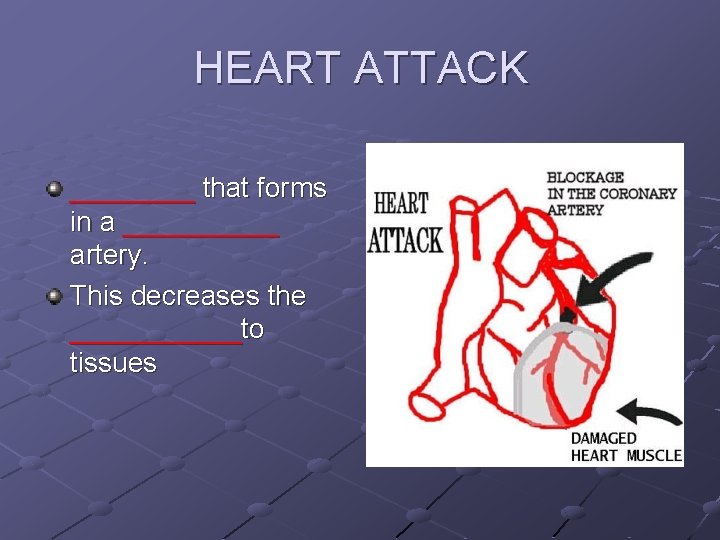 HEART ATTACK

_________ that forms in a ___________ artery.

This decreases the ____________to tissues

HEART ATTACK

BLOCKAGE IN THE CORONARY ARTERY

DAMAGED HEART MUSCLE